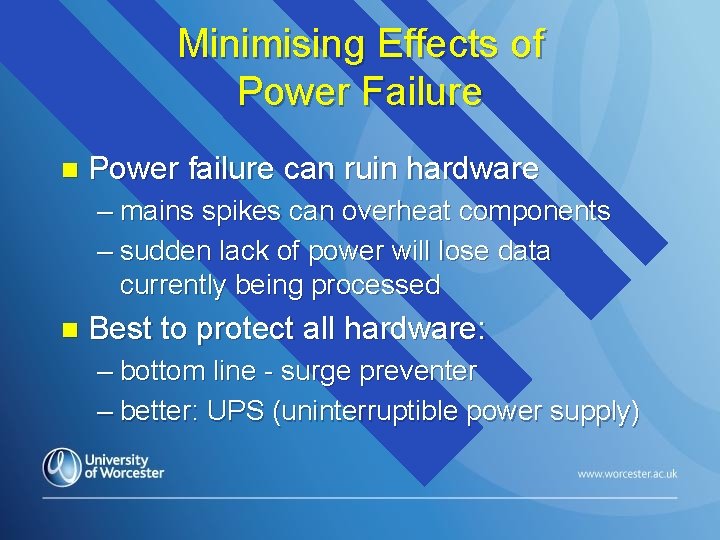 Minimising Effects of Power Failure

Power failure can ruin hardware
– mains spikes can overheat components
– sudden lack of power will lose data currently being processed

Best to protect all hardware:
– bottom line - surge preventer
– better: UPS (uninterruptible power supply)

University of Worcester

www.worcester.ac.uk